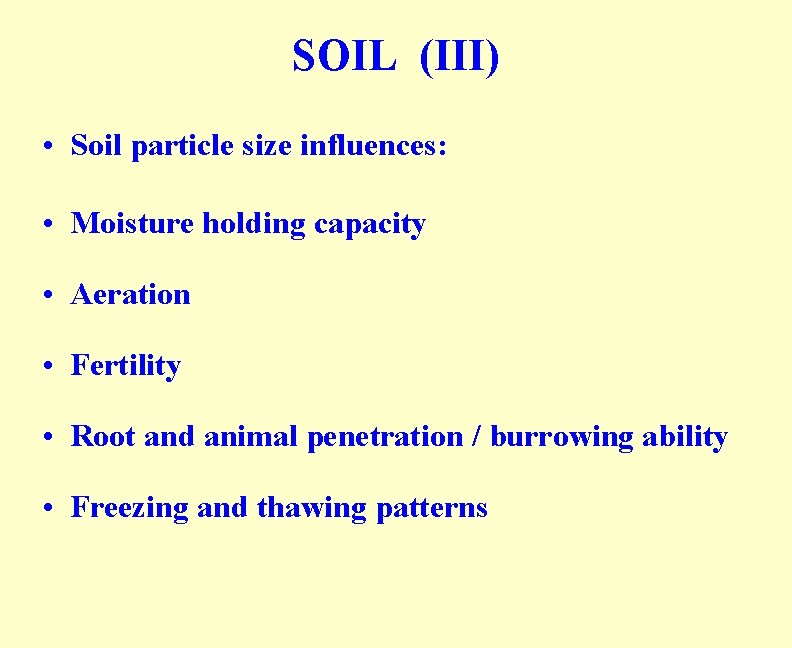 SOIL (III)

• Soil particle size influences:

• Moisture holding capacity

• Aeration

• Fertility

• Root and animal penetration / burrowing ability

• Freezing and thawing patterns